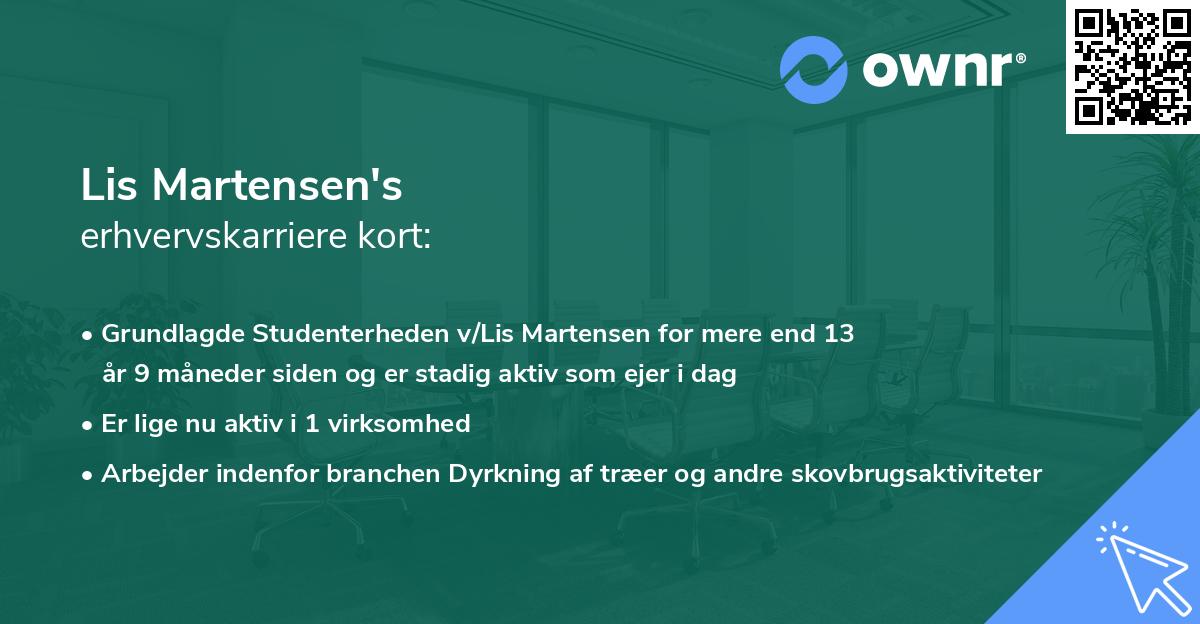 ownr®

Lis Martensen's
erhvervskarriere kort:

• Grundlagde Studenterheden v/Lis Martensen for mere end 13 år 9 måneder siden og er stadig aktiv som ejer i dag
• Er lige nu aktiv i 1 virksomhed
• Arbejder indenfor branchen Dyrkning af træer og andre skovbrugsaktiviteter